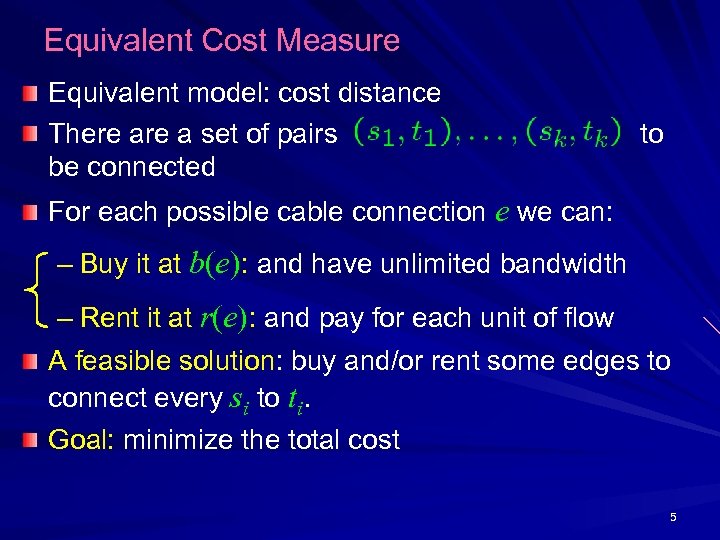 Equivalent Cost Measure

Equivalent model: cost distance

There are a set of pairs $(s_1, t_1), \ldots, (s_k, t_k)$ to be connected

For each possible cable connection $e$ we can:

– Buy it at $b(e)$: and have unlimited bandwidth

– Rent it at $r(e)$: and pay for each unit of flow

A feasible solution: buy and/or rent some edges to connect every $s_i$ to $t_i$.

Goal: minimize the total cost

5